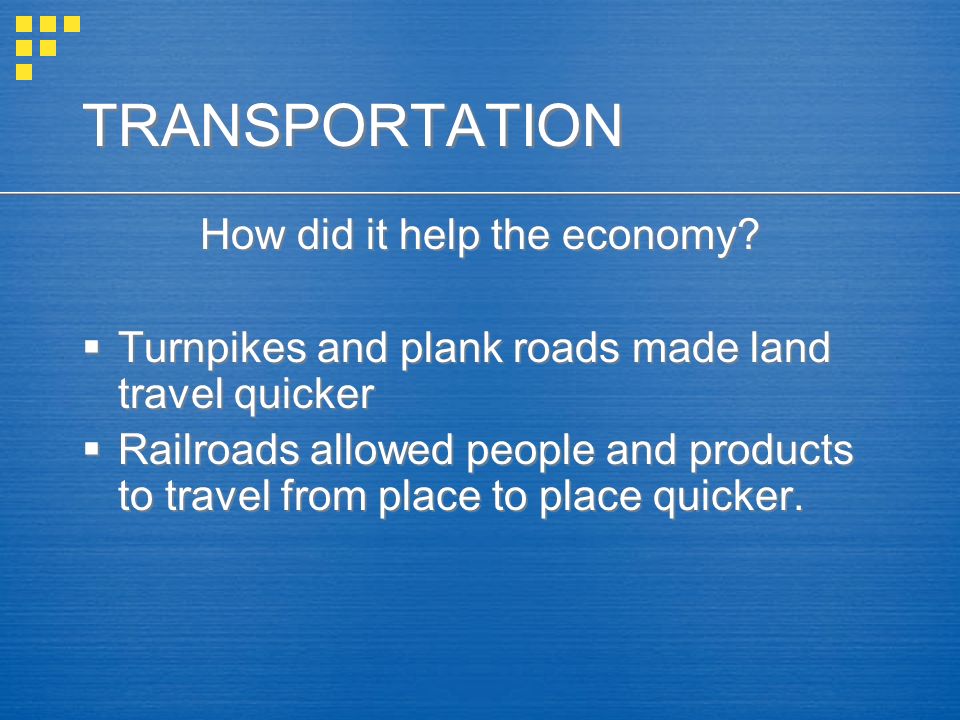 TRANSPORTATION

How did it help the economy?

▪ Turnpikes and plank roads made land travel quicker
▪ Railroads allowed people and products to travel from place to place quicker.